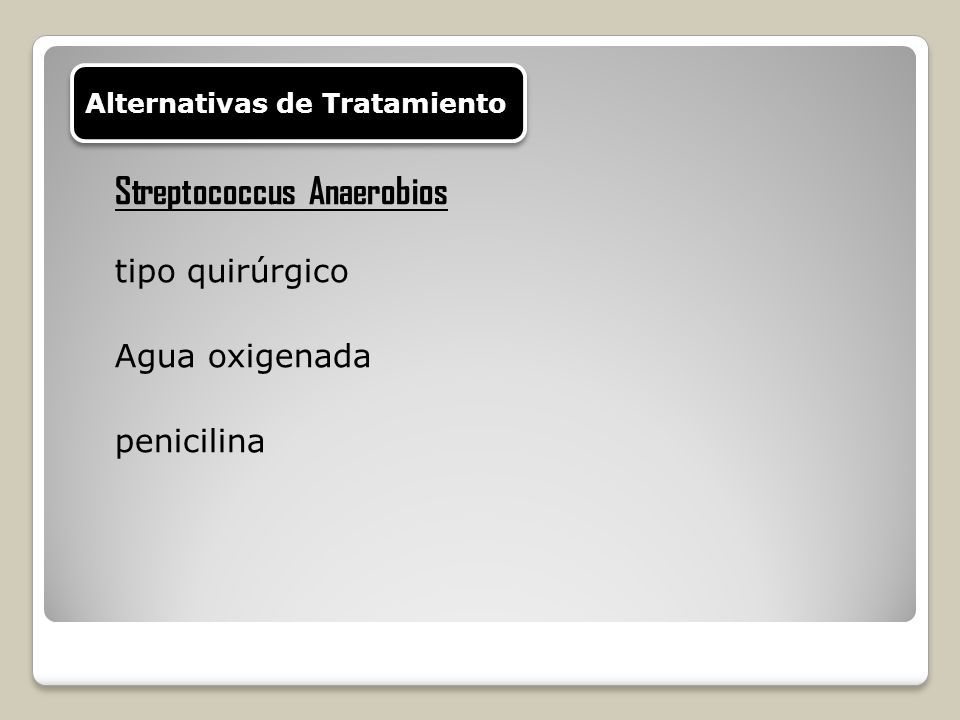 Alternativas de Tratamiento

Streptococcus Anaerobios

tipo quirúrgico

Agua oxigenada

penicilina